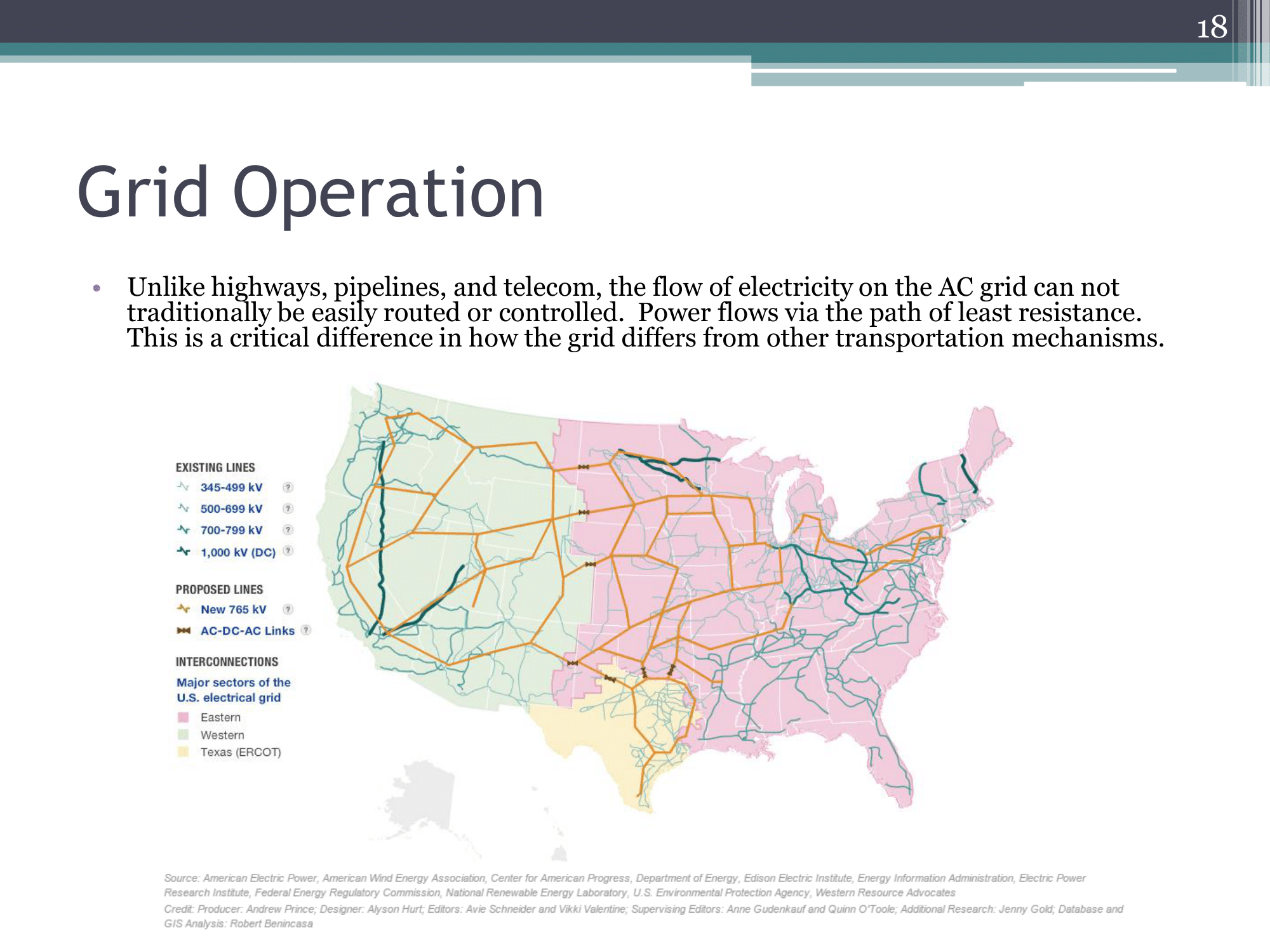 18

Grid Operation

• Unlike highways, pipelines, and telecom, the flow of electricity on the AC grid can not traditionally be easily routed or controlled. Power flows via the path of least resistance. This is a critical difference in how the grid differs from other transportation mechanisms.

EXISTING LINES
345-499 kV ?
500-699 kV ?
700-799 kV ?
1,000 kV (DC) ?

PROPOSED LINES
New 765 kV ?
AC-DC-AC Links ?

INTERCONNECTIONS
Major sectors of the U.S. electrical grid
Eastern
Western
Texas (ERCOT)

Source: American Electric Power, American Wind Energy Association, Center for American Progress, Department of Energy, Edison Electric Institute, Energy Information Administration, Electric Power Research Institute, Federal Energy Regulatory Commission, National Renewable Energy Laboratory, U.S. Environmental Protection Agency, Western Resource Advocates
Credit: Producer: Andrew Prince; Designer: Alyson Hurt; Editors: Avie Schneider and Vikki Valentine; Supervising Editors: Anne Gudenkauf and Quinn O'Toole; Additional Research: Jenny Gold; Database and GIS Analysis: Robert Benincasa